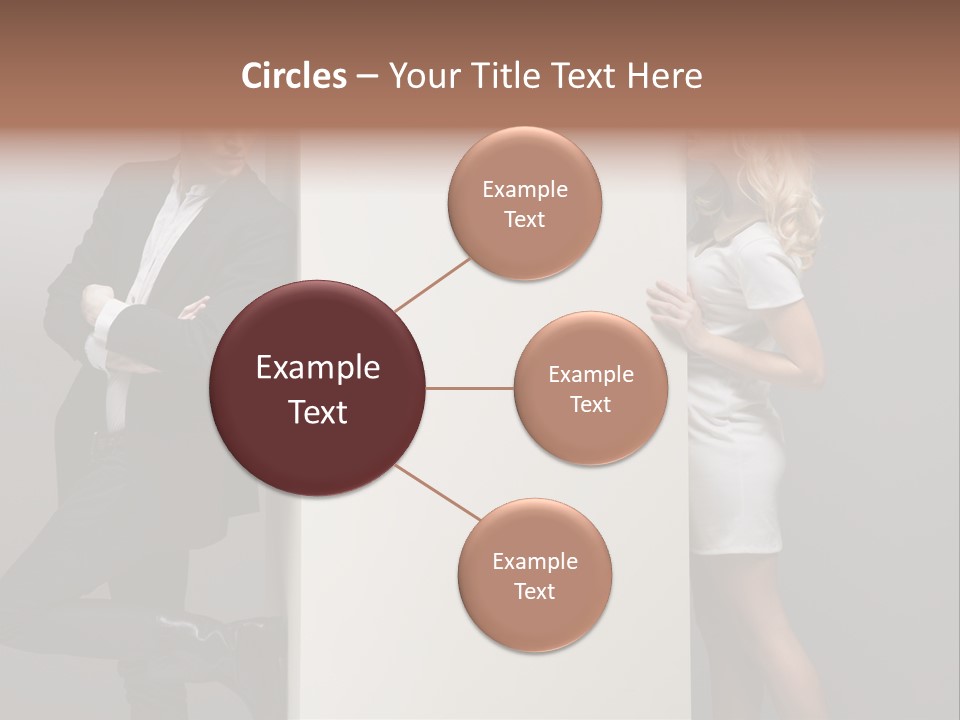 Circles – Your Title Text Here

Example Text

Example Text

Example Text

Example Text